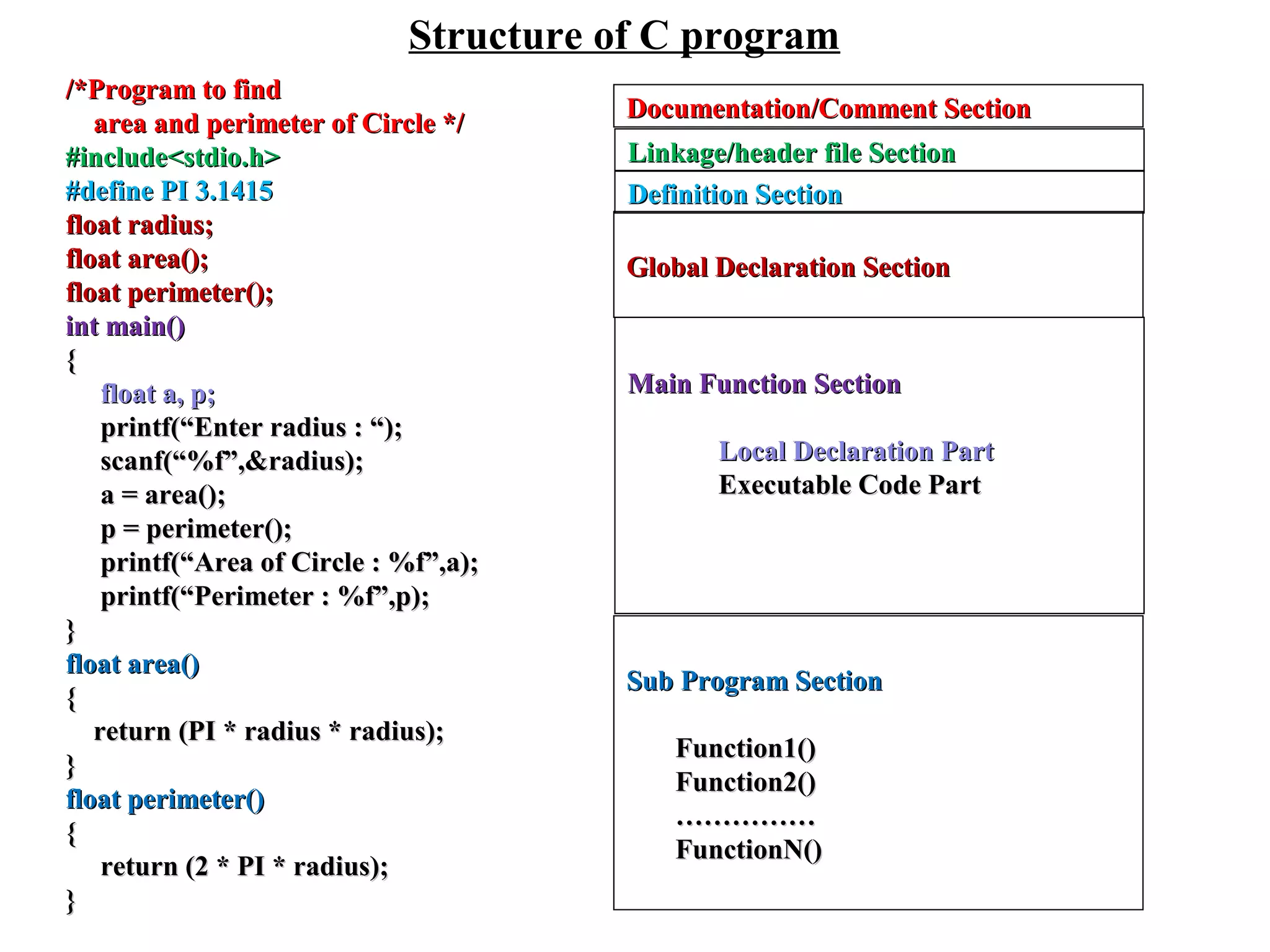 Structure of C program

/*Program to find
area and perimeter of Circle */
#include<stdio.h>
#define PI 3.1415
float radius;
float area();
float perimeter();
int main()
{
float a, p;
printf(“Enter radius : “);
scanf(“%f”,&radius);
a = area();
p = perimeter();
printf(“Area of Circle : %f”,a);
printf(“Perimeter : %f”,p);
}
float area()
{
return (PI * radius * radius);
}
float perimeter()
{
return (2 * PI * radius);
}

Documentation/Comment Section

Linkage/header file Section

Definition Section

Global Declaration Section

Main Function Section

Local Declaration Part
Executable Code Part

Sub Program Section

Function1()
Function2()
……………
FunctionN()